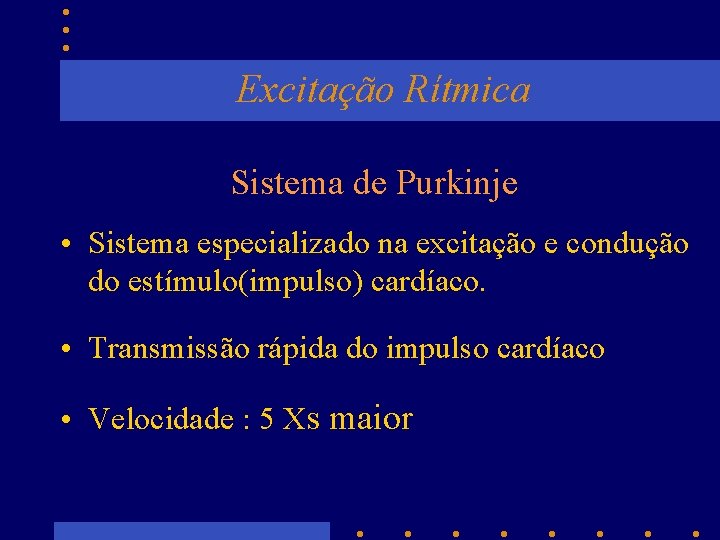 Excitação Rítmica

Sistema de Purkinje

• Sistema especializado na excitação e condução do estímulo(impulso) cardíaco.

• Transmissão rápida do impulso cardíaco

• Velocidade : 5 Xs maior